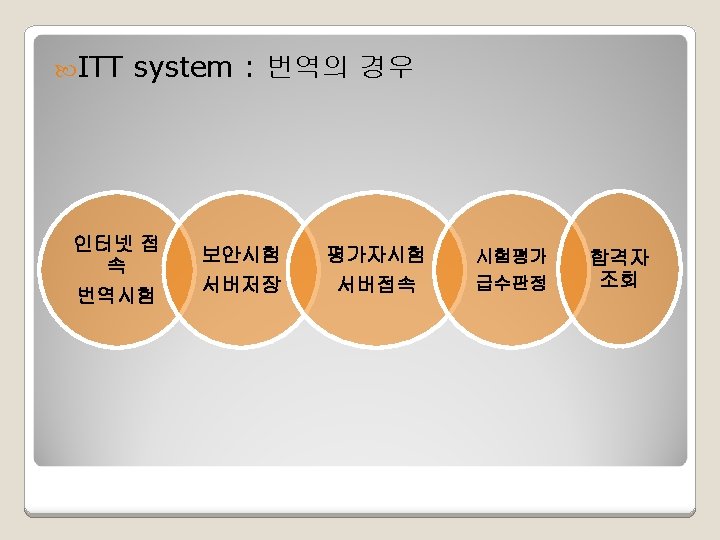 ITT system : 번역의 경우

인터넷 접속
번역시험

보안시험
서버저장

평가자시험
서버접속

시험평가
급수판정

합격자
조회